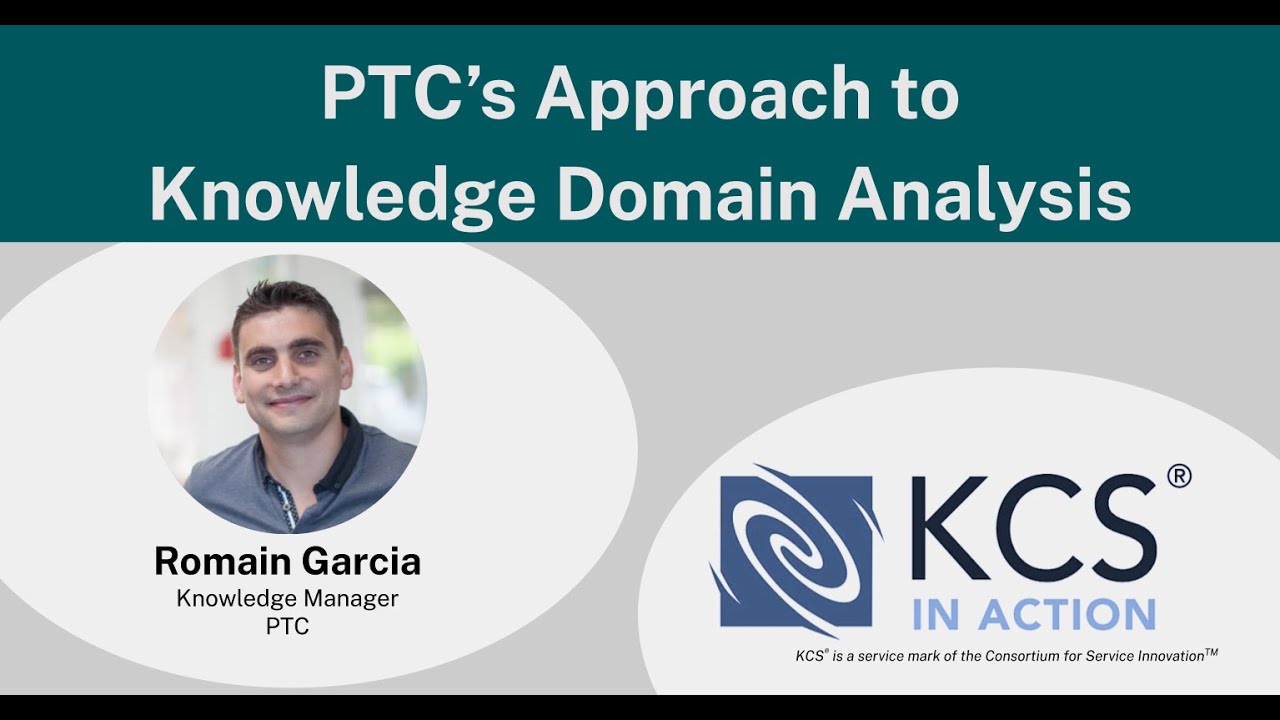 PTC's Approach to Knowledge Domain Analysis

Romain Garcia
Knowledge Manager
PTC

KCS®
IN ACTION

KCS® is a service mark of the Consortium for Service Innovation™